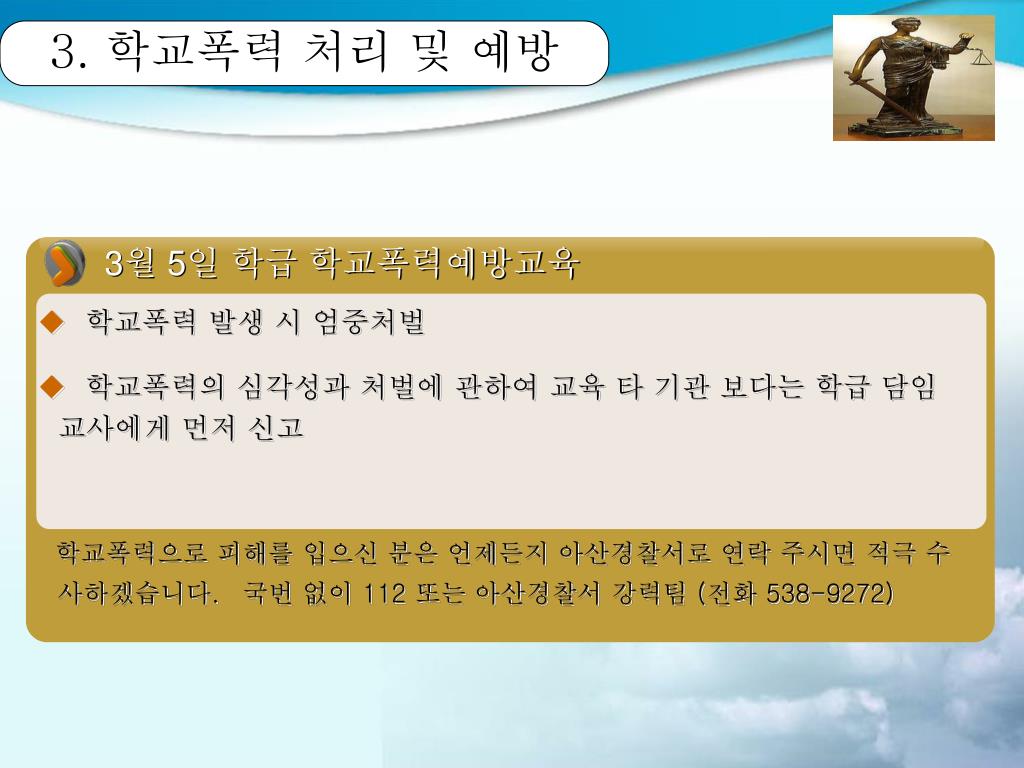 3. 학교폭력 처리 및 예방

3월 5일 학급 학교폭력예방교육

◆ 학교폭력 발생 시 엄중처벌

◆ 학교폭력의 심각성과 처벌에 관하여 교육 타 기관 보다는 학급 담임 교사에게 먼저 신고

학교폭력으로 피해를 입으신 분은 언제든지 아산경찰서로 연락 주시면 적극 수사하겠습니다. 국번 없이 112 또는 아산경찰서 강력팀 (전화 538-9272)